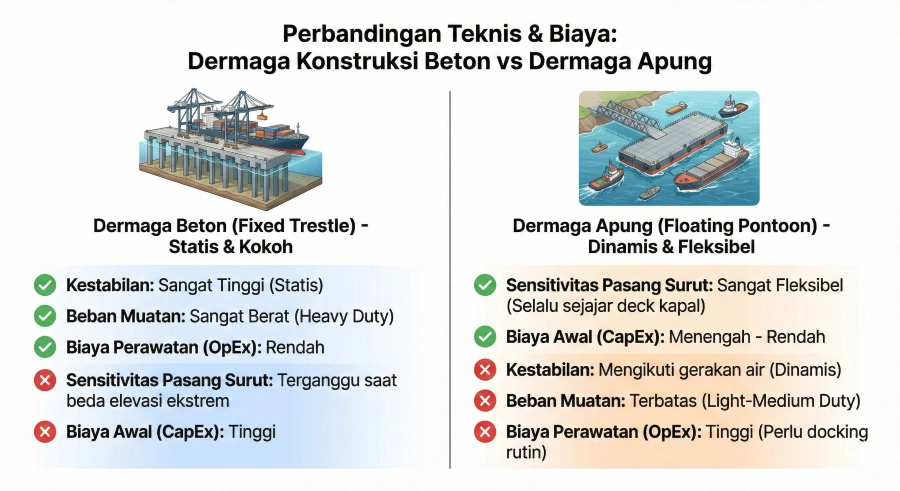 Perbandingan Teknis & Biaya:
Dermaga Konstruksi Beton vs Dermaga Apung

Dermaga Beton (Fixed Trestle) - Statis & Kokoh

Kestabilan: Sangat Tinggi (Statis)
Beban Muatan: Sangat Berat (Heavy Duty)
Biaya Perawatan (OpEx): Rendah
Sensitivitas Pasang Surut: Terganggu saat beda elevasi ekstrem
Biaya Awal (CapEx): Tinggi

Dermaga Apung (Floating Pontoon) - Dinamis & Fleksibel

Sensitivitas Pasang Surut: Sangat Fleksibel (Selalu sejajar deck kapal)
Biaya Awal (CapEx): Menengah - Rendah
Kestabilan: Mengikuti gerakan air (Dinamis)
Beban Muatan: Terbatas (Light-Medium Duty)
Biaya Perawatan (OpEx): Tinggi (Perlu docking rutin)